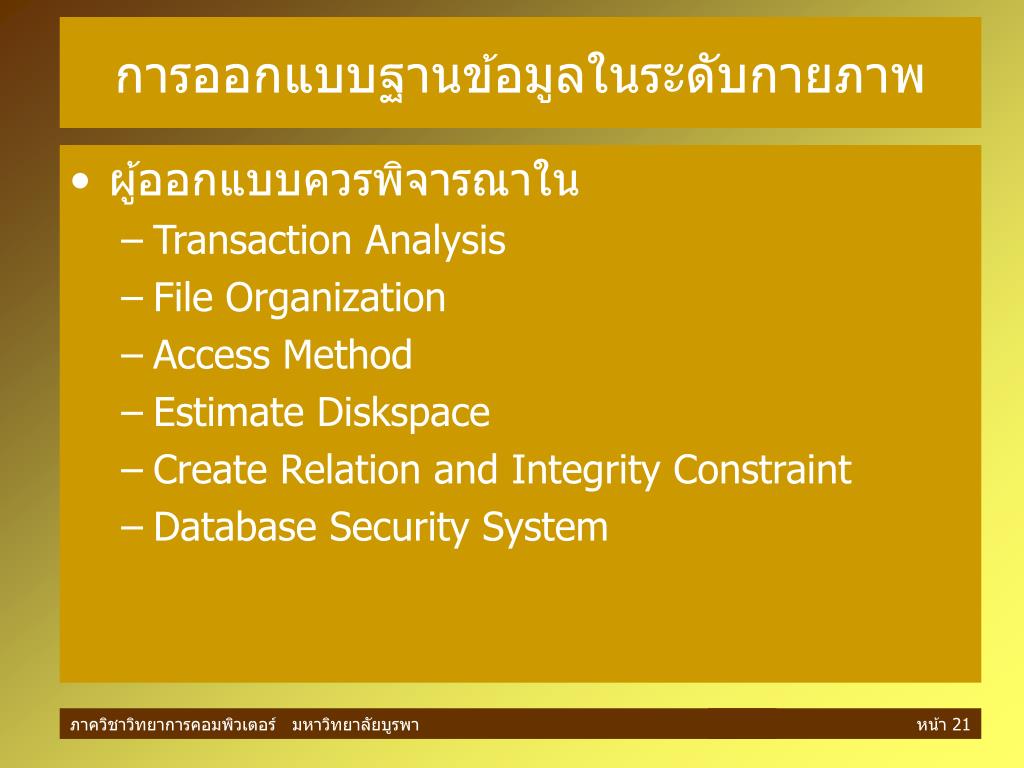 การออกแบบฐานข้อมูลในระดับกายภาพ

• ผู้ออกแบบควรพิจารณาใน
– Transaction Analysis
– File Organization
– Access Method
– Estimate Diskspace
– Create Relation and Integrity Constraint
– Database Security System

ภาควิชาวิทยาการคอมพิวเตอร์ มหาวิทยาลัยบูรพา

หน้า 21